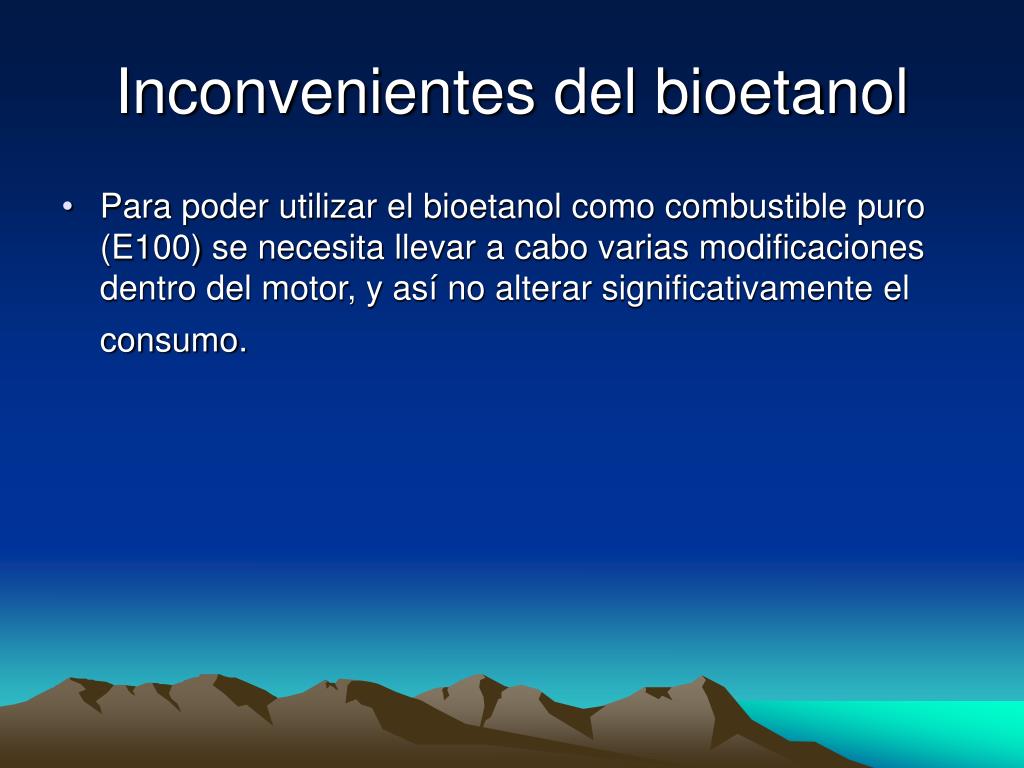 Inconvenientes del bioetanol

• Para poder utilizar el bioetanol como combustible puro (E100) se necesita llevar a cabo varias modificaciones dentro del motor, y así no alterar significativamente el consumo.